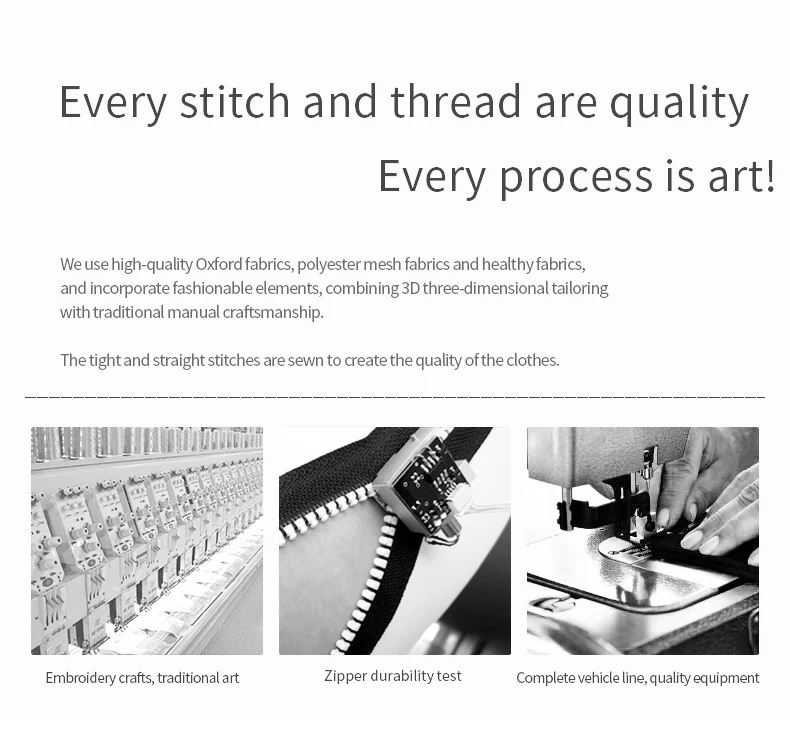 Every stitch and thread are quality

Every process is art!

We use high-quality Oxford fabrics, polyester mesh fabrics and healthy fabrics, and incorporate fashionable elements, combining 3D three-dimensional tailoring with traditional manual craftsmanship.

The tight and straight stitches are sewn to create the quality of the clothes.

Embroidery crafts, traditional art

Zipper durability test

Complete vehicle line, quality equipment